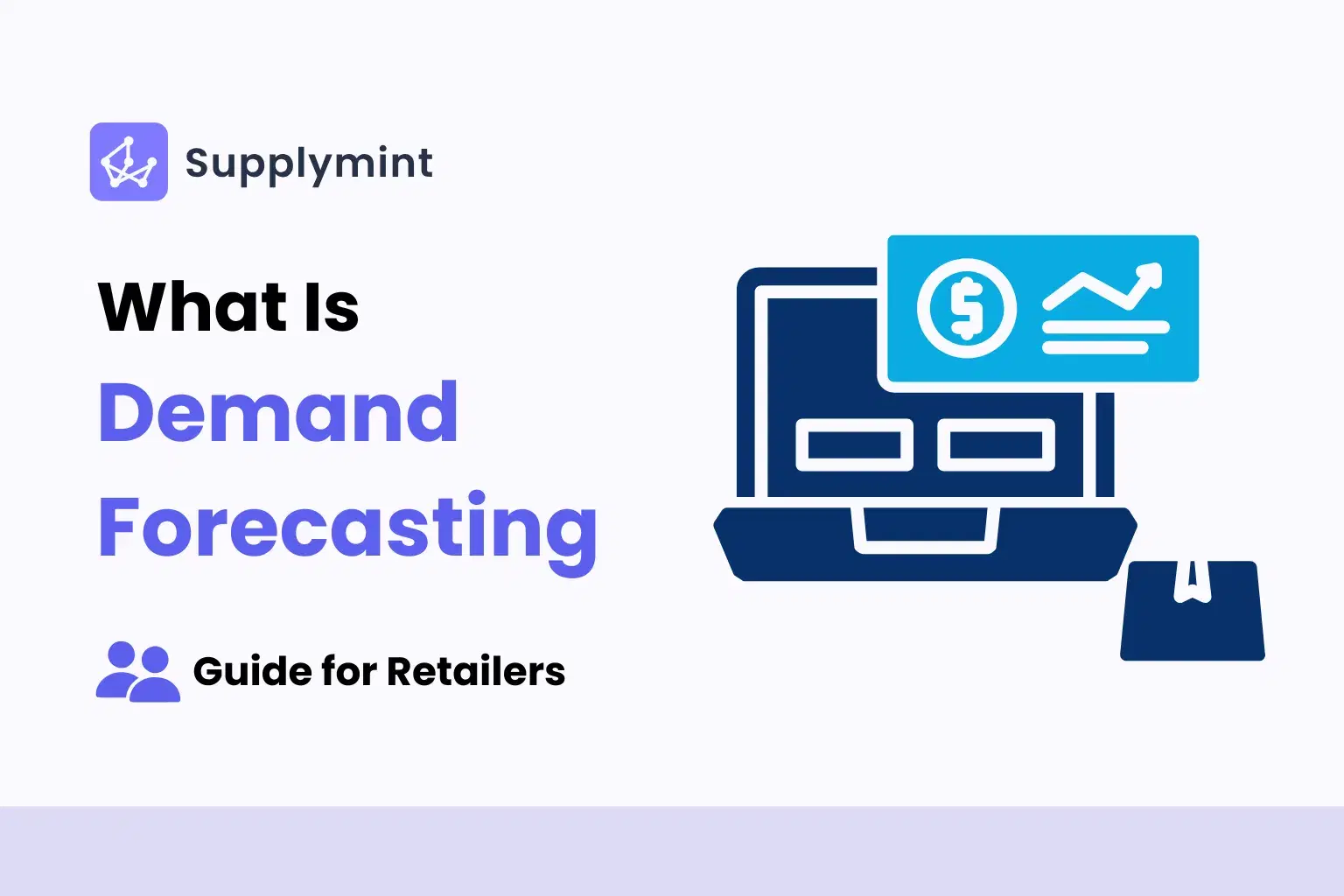 Supplymint

What Is
Demand
Forecasting

Guide for Retailers